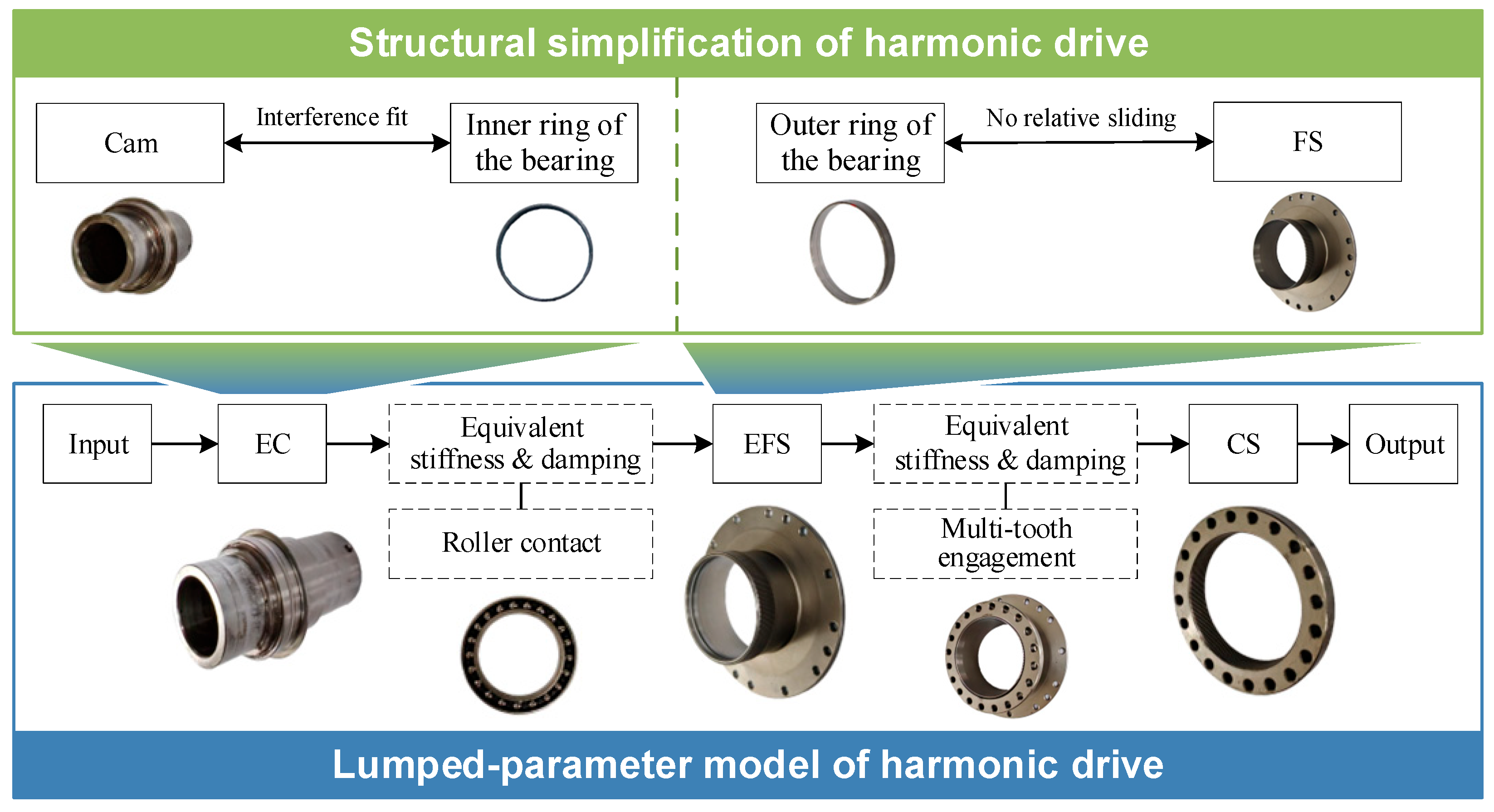 Structural simplification of harmonic drive

Cam

Interference fit

Inner ring of the bearing

Outer ring of the bearing

No relative sliding

FS

Input

EC

Equivalent stiffness & damping

Roller contact

EFS

Equivalent stiffness & damping

Multi-tooth engagement

CS

Output

Lumped-parameter model of harmonic drive